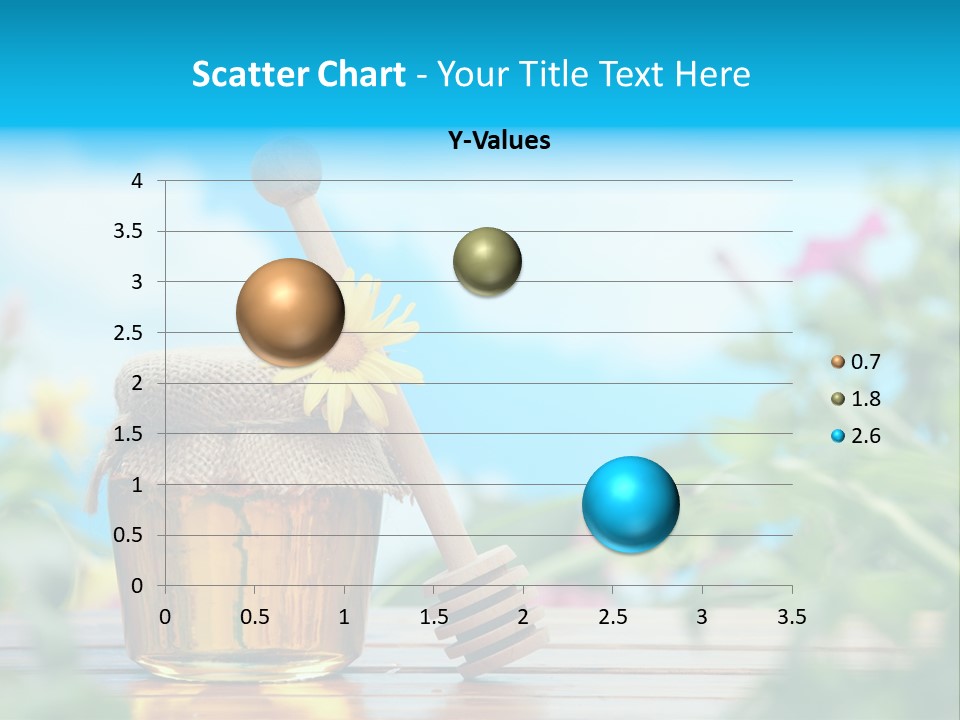 Scatter Chart - Your Title Text Here

Y-Values

4
3.5
3
2.5
2
1.5
1
0.5
0

0 0.5 1 1.5 2 2.5 3 3.5

0.7
1.8
2.6